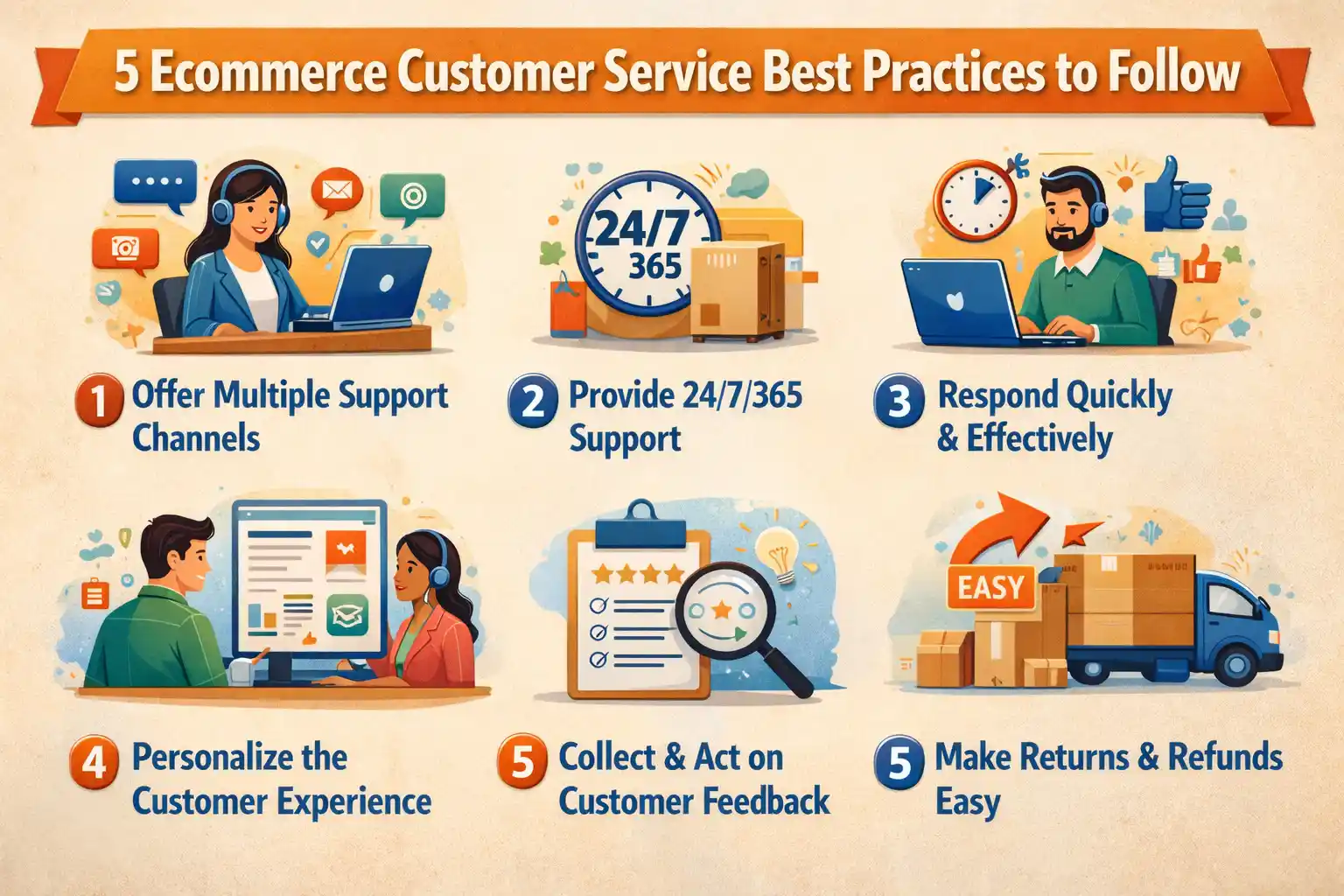 5 Ecommerce Customer Service Best Practices to Follow

24/7
365

1 Offer Multiple Support Channels

2 Provide 24/7/365 Support

3 Respond Quickly & Effectively

EASY

4 Personalize the Customer Experience

5 Collect & Act on Customer Feedback

5 Make Returns & Refunds Easy